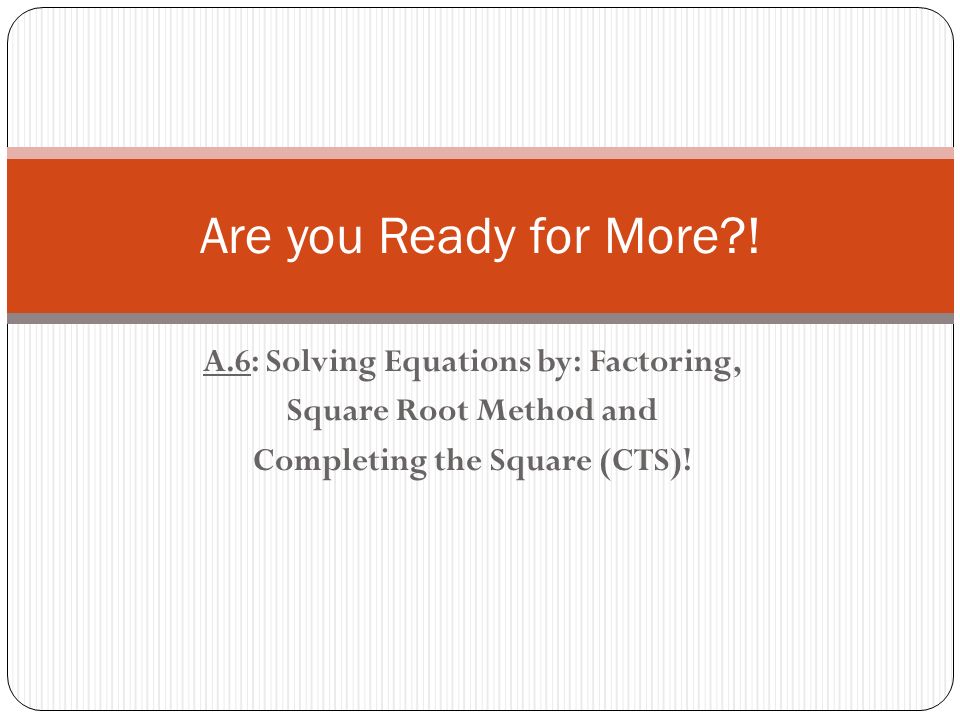 Are you Ready for More?!

A.6: Solving Equations by: Factoring, Square Root Method and Completing the Square (CTS)!